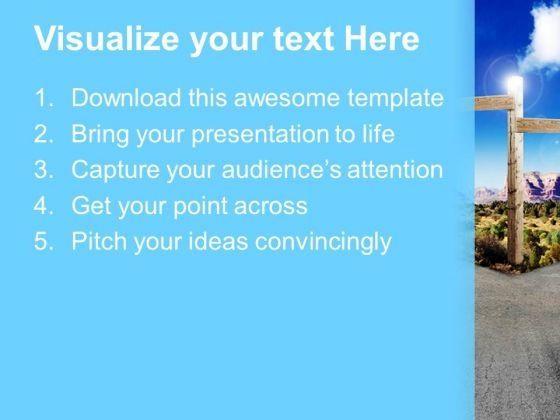 Visualize your text Here

1. Download this awesome template
2. Bring your presentation to life
3. Capture your audience’s attention
4. Get your point across
5. Pitch your ideas convincingly